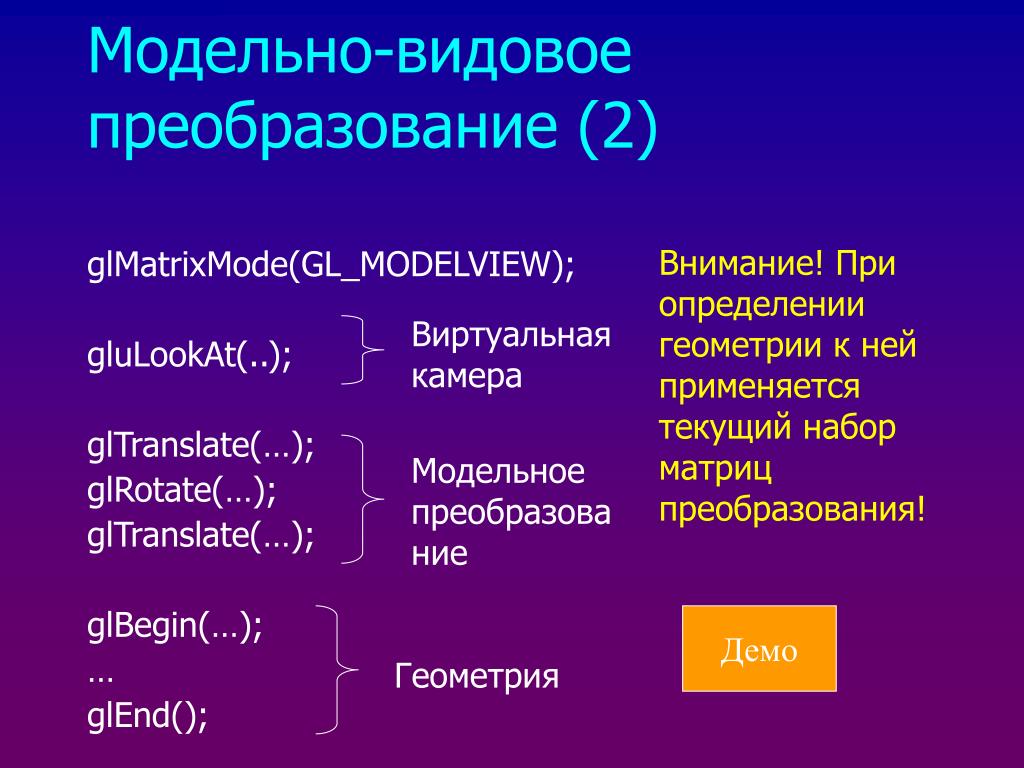 Модельно-видовое преобразование (2)

glMatrixMode(GL_MODELVIEW);

gluLookAt(..);

Виртуальная камера

glTranslate(…);
glRotate(…);
glTranslate(…);

Модельное преобразование

glBegin(…);
…
glEnd();

Геометрия

Внимание! При определении геометрии к ней применяется текущий набор матриц преобразования!

Демо